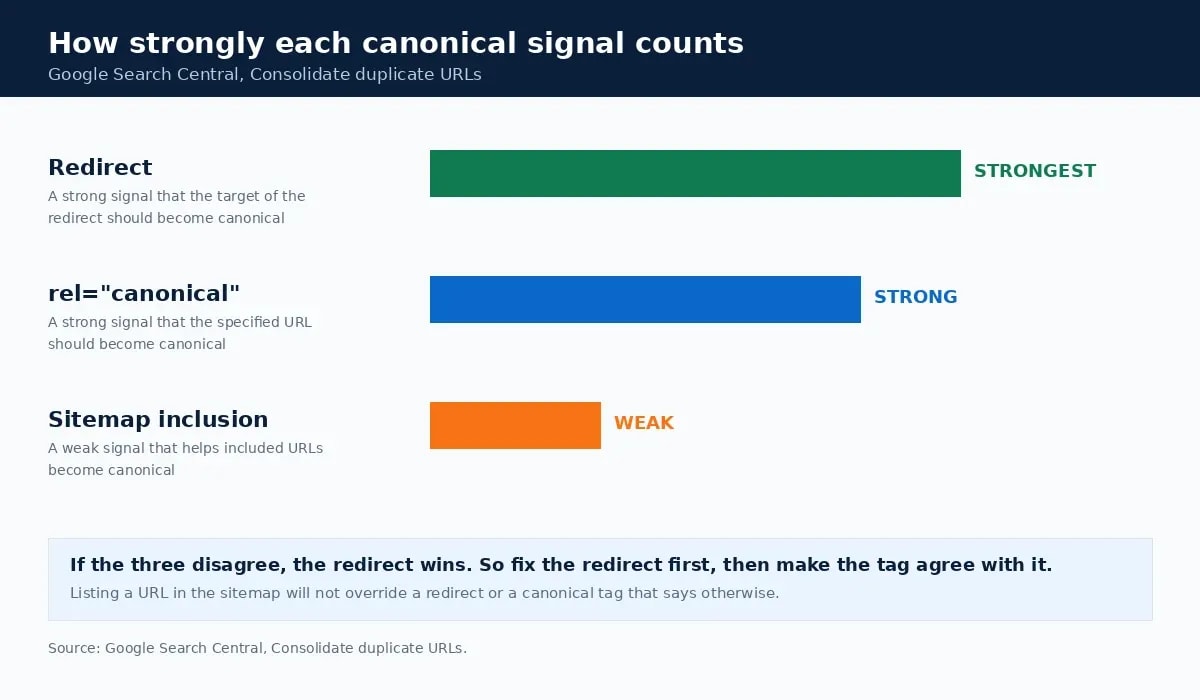 How strongly each canonical signal counts
Google Search Central, Consolidate duplicate URLs

Redirect
A strong signal that the target of the redirect should become canonical

STRONGEST

rel="canonical"
A strong signal that the specified URL should become canonical

STRONG

Sitemap inclusion
A weak signal that helps included URLs become canonical

WEAK

If the three disagree, the redirect wins. So fix the redirect first, then make the tag agree with it.
Listing a URL in the sitemap will not override a redirect or a canonical tag that says otherwise.

Source: Google Search Central, Consolidate duplicate URLs.